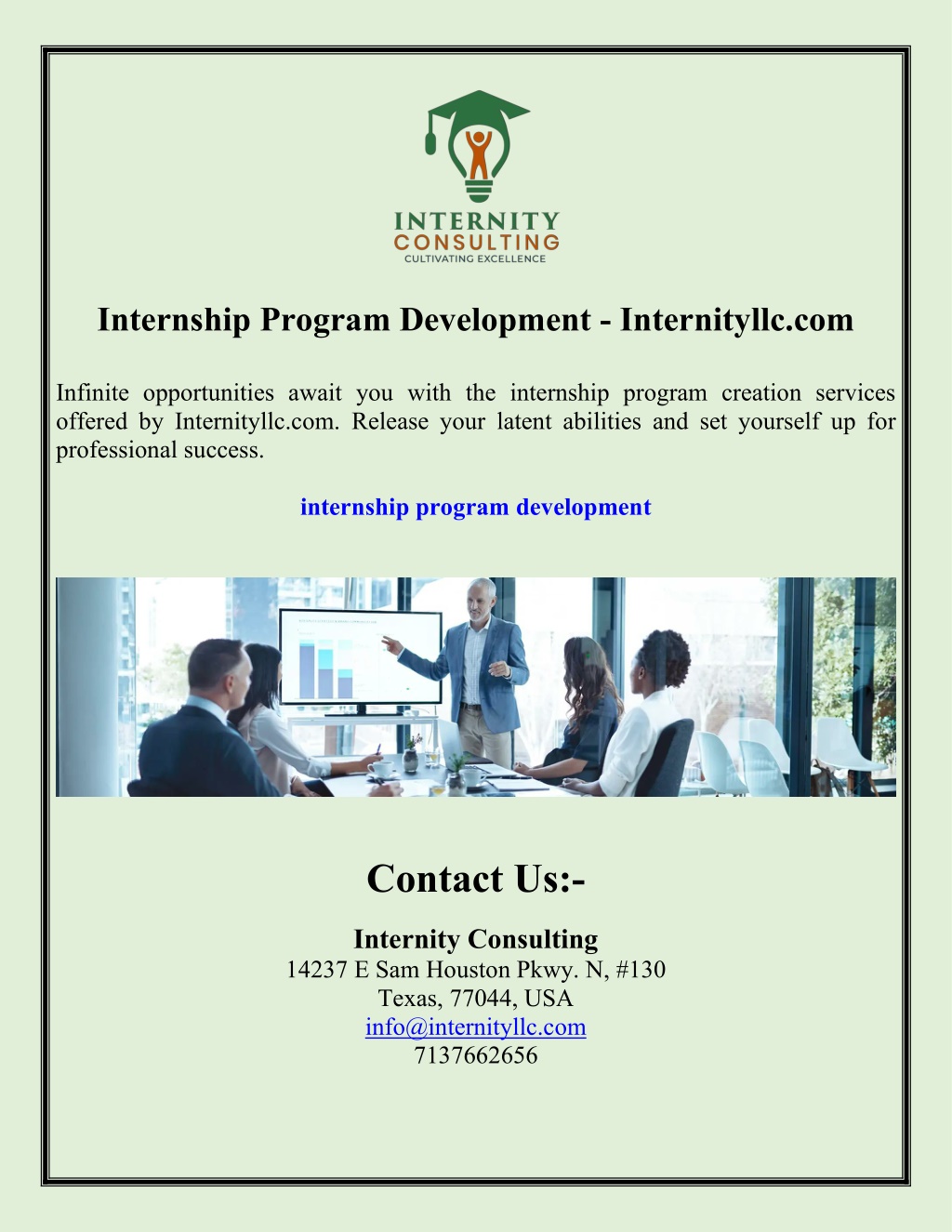 INTERNITY
CONSULTING
CULTIVATING EXCELLENCE

Internship Program Development - Internityllc.com

Infinite opportunities await you with the internship program creation services offered by Internityllc.com. Release your latent abilities and set yourself up for professional success.

internship program development

Contact Us:-

Internity Consulting
14237 E Sam Houston Pkwy. N, #130
Texas, 77044, USA
info@internityllc.com
7137662656